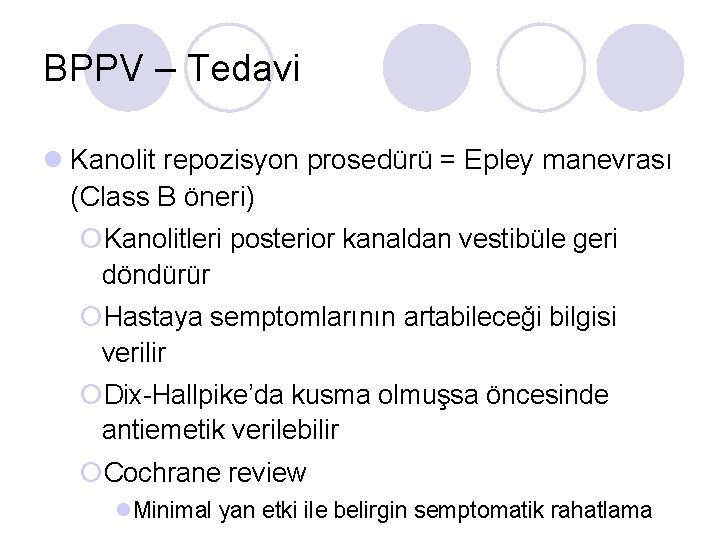 BPPV – Tedavi

Kanolit repozisyon prosedürü = Epley manevrası (Class B öneri)

Kanolitleri posterior kanaldan vestibüle geri döndürür

Hastaya semptomlarının artabileceği bilgisi verilir

Dix-Hallpike'da kusma olmuşsa öncesinde antiemetik verilebilir

Cochrane review

Minimal yan etki ile belirgin semptomatik rahatlama